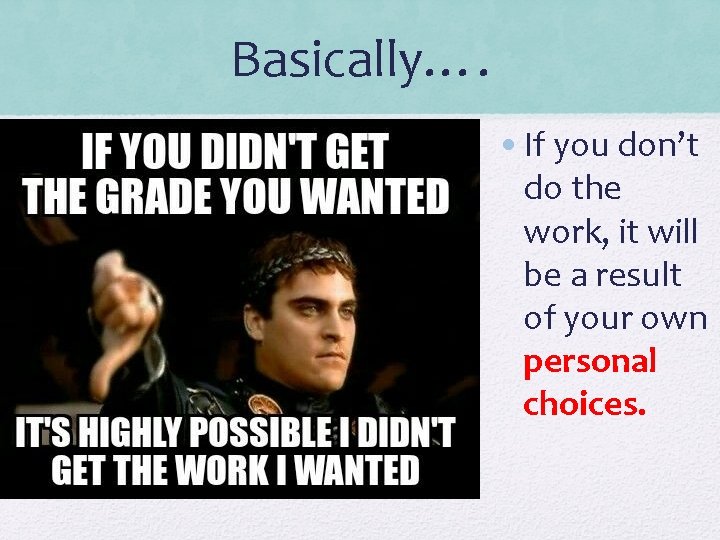 Basically….

IF YOU DIDN'T GET THE GRADE YOU WANTED

IT'S HIGHLY POSSIBLE I DIDN'T GET THE WORK I WANTED

• If you don't do the work, it will be a result of your own personal choices.